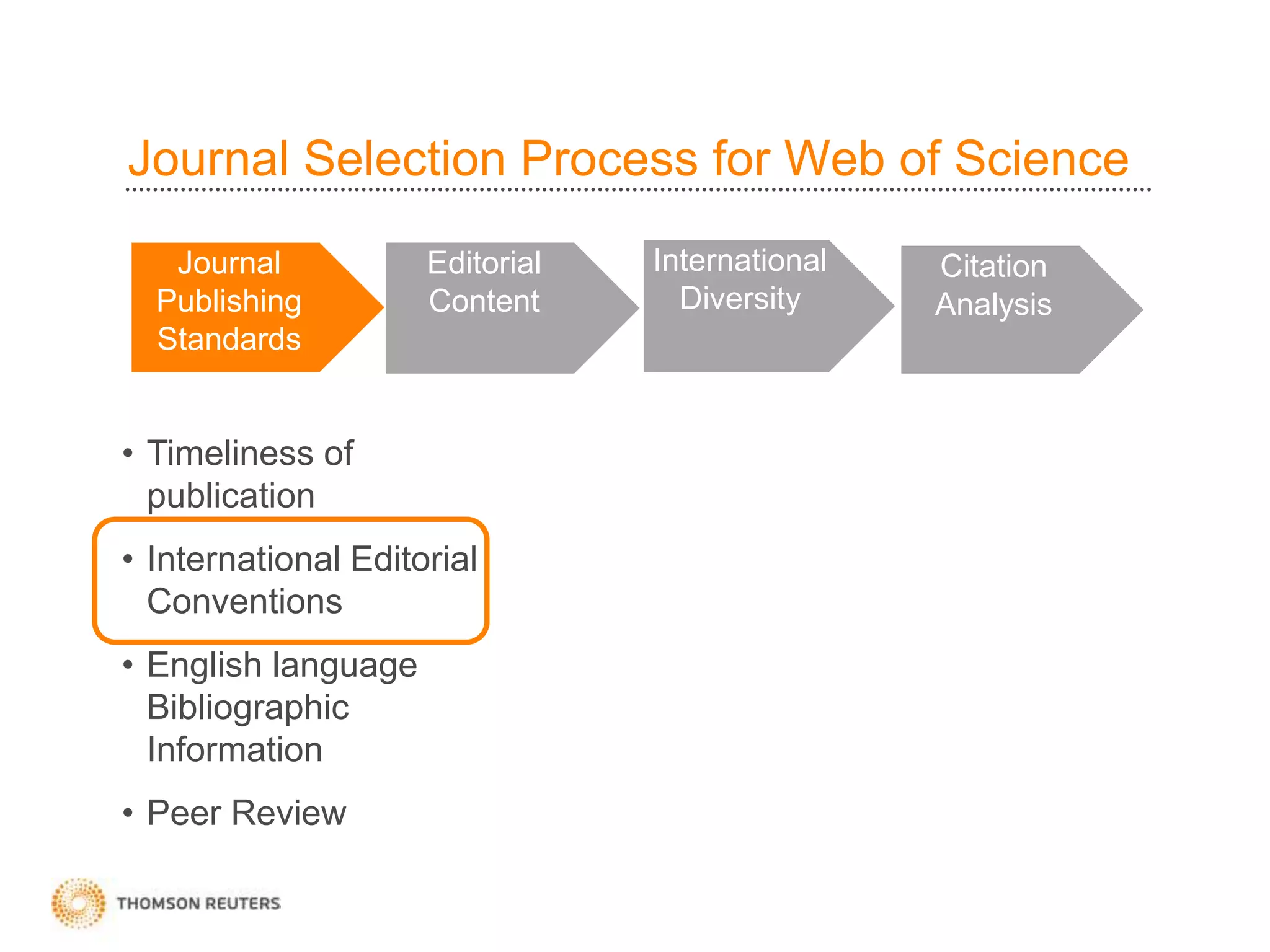 Journal Selection Process for Web of Science

Journal Publishing Standards

Editorial Content

International Diversity

Citation Analysis

• Timeliness of publication

• International Editorial Conventions

• English language Bibliographic Information

• Peer Review

THOMSON REUTERS